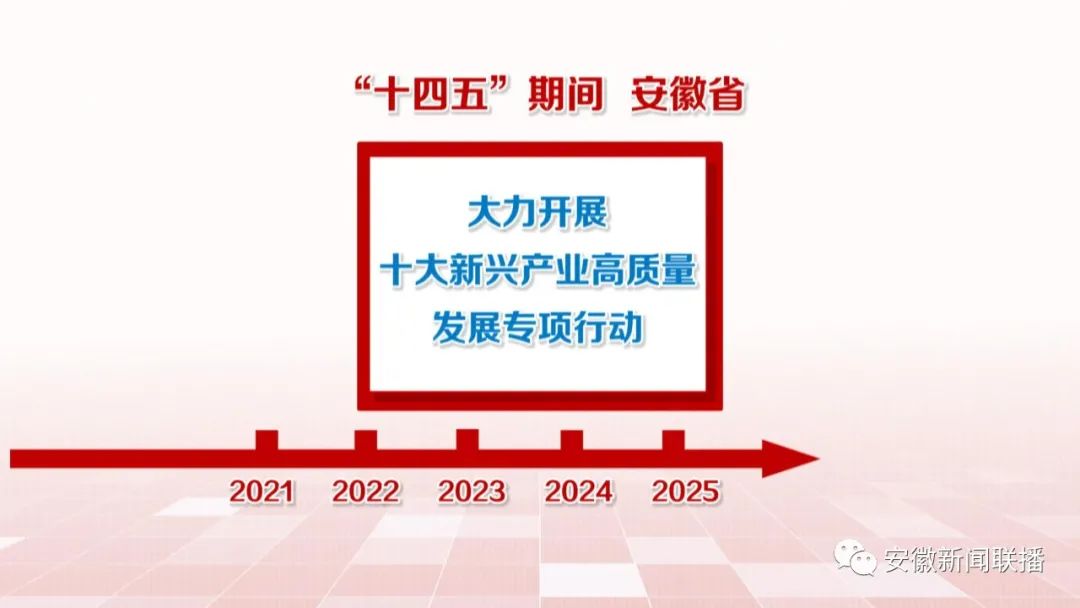 “十四五”期间 安徽省

大力开展
十大新兴产业高质量
发展专项行动

2021 2022 2023 2024 2025

安徽新闻联播